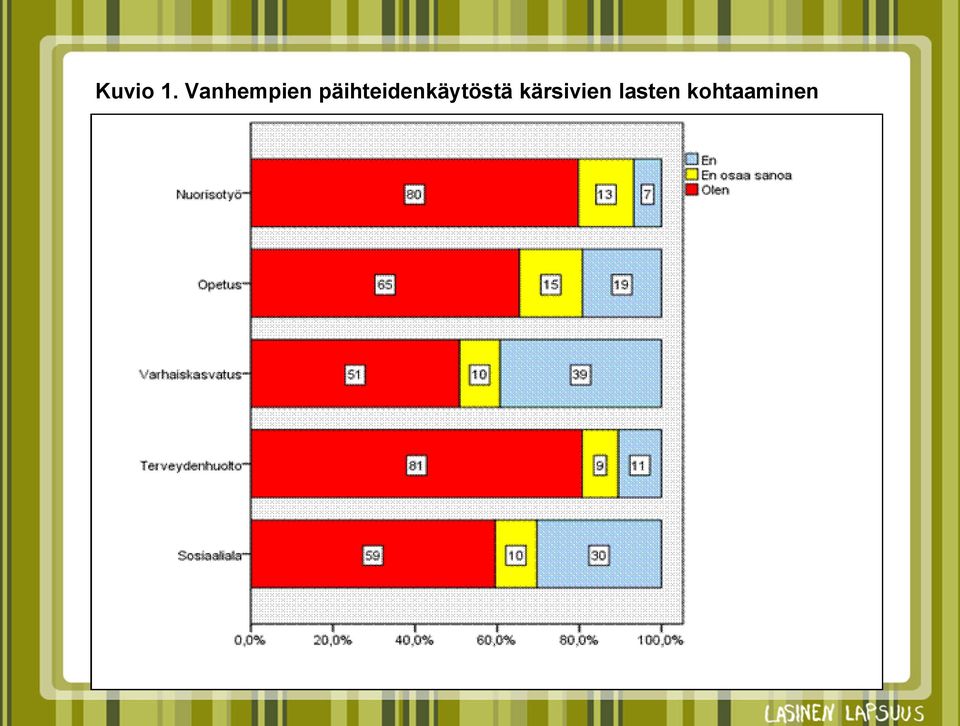 Kuvio 1. Vanhempien päihteidenkäytöstä kärsivien lasten kohtaaminen

En
En osaa sanoa
Olen

Nuorisotyö 80 13 7
Opetus 65 15 19
Varhaiskasvatus 51 10 39
Terveydenhuolto 81 9 11
Sosiaaliala 59 10 30

0,0% 20,0% 40,0% 60,0% 80,0% 100,0%

LASINEN LAPSUUS